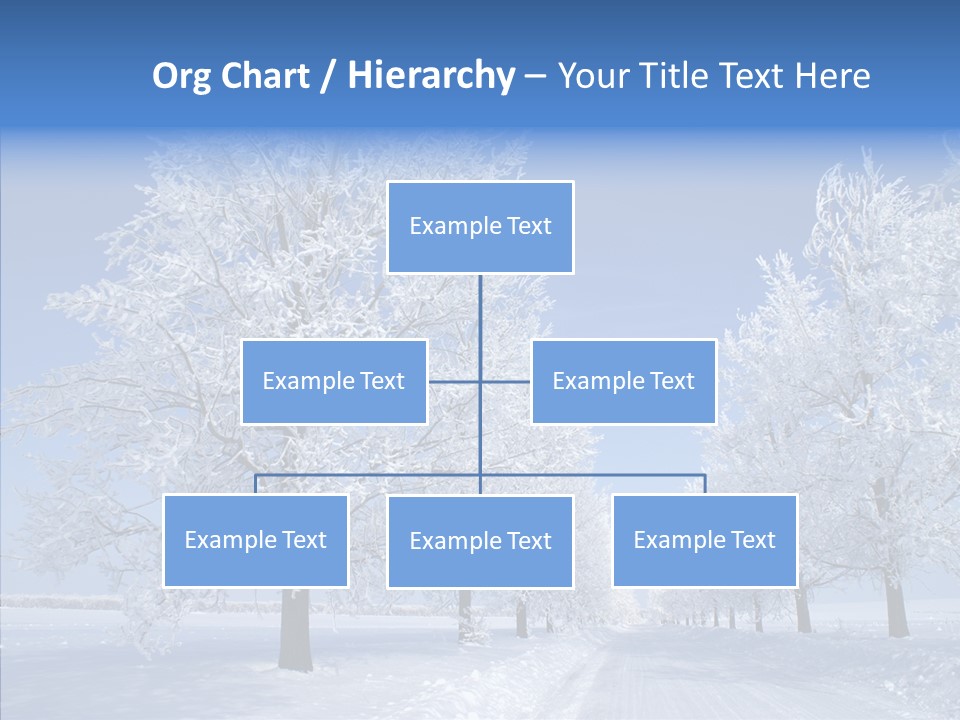 Org Chart / Hierarchy – Your Title Text Here

Example Text

Example Text

Example Text

Example Text

Example Text

Example Text